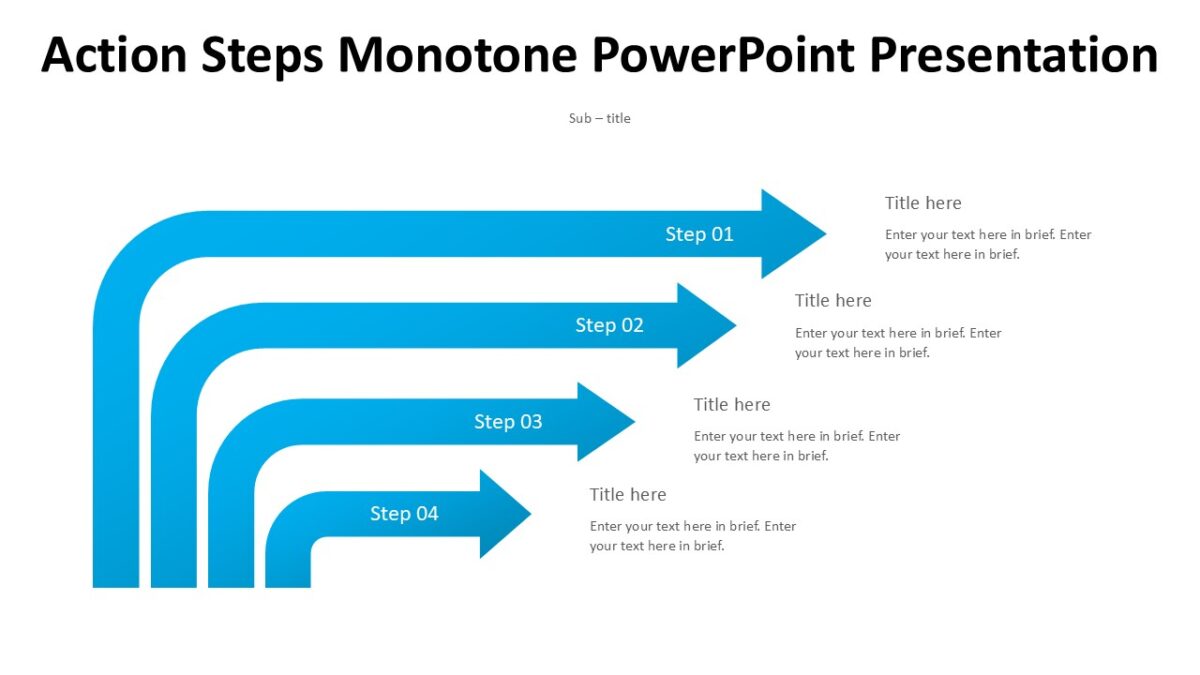 Action Steps Monotone PowerPoint Presentation

Sub – title

Step 01

Title here

Enter your text here in brief. Enter your text here in brief.

Step 02

Title here

Enter your text here in brief. Enter your text here in brief.

Step 03

Title here

Enter your text here in brief. Enter your text here in brief.

Step 04

Title here

Enter your text here in brief. Enter your text here in brief.